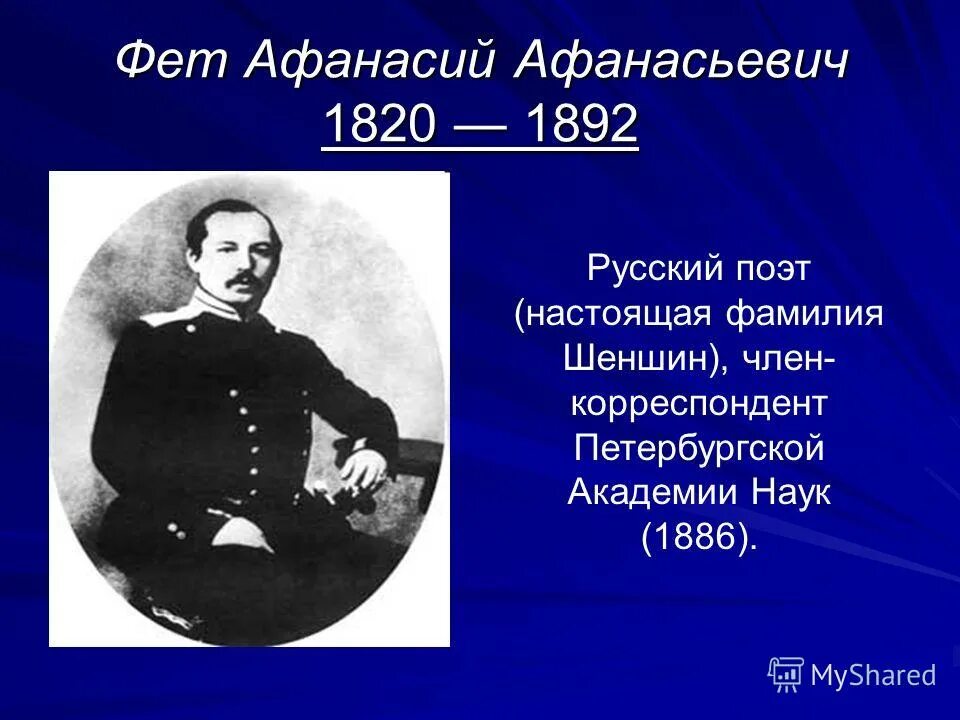 Фет Афанасий Афанасьевич
1820 — 1892

Русский поэт (настоящая фамилия Шеншин), член-корреспондент Петербургской Академии Наук (1886).

MyShared